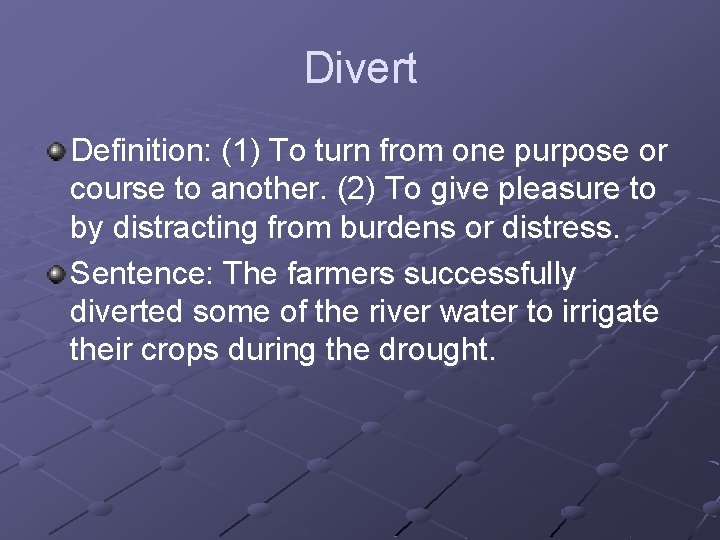 Divert

Definition: (1) To turn from one purpose or course to another. (2) To give pleasure to by distracting from burdens or distress.

Sentence: The farmers successfully diverted some of the river water to irrigate their crops during the drought.